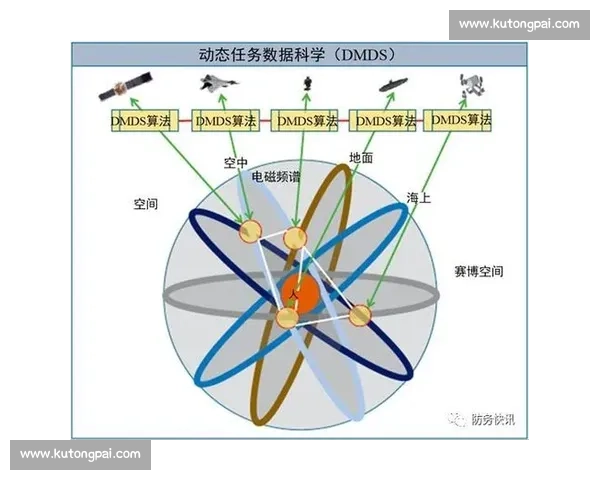 www.kutongpai.com

动态任务数据科学（DMDS）

DMDS算法
DMDS算法
DMDS算法
DMDS算法
DMDS算法

空中
地面
电磁频谱
空间
海上
赛博空间
人

防务快讯

www.kutongpai.com